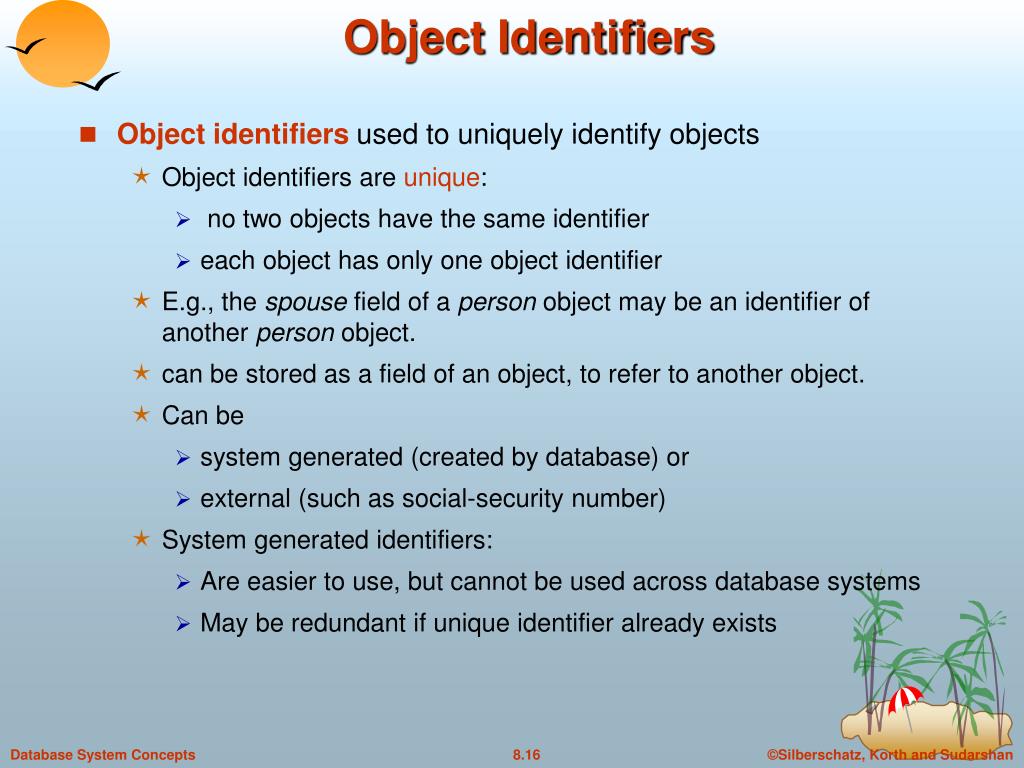 Object Identifiers

Object identifiers used to uniquely identify objects

Object identifiers are unique:

no two objects have the same identifier

each object has only one object identifier

E.g., the spouse field of a person object may be an identifier of another person object.

can be stored as a field of an object, to refer to another object.

Can be

system generated (created by database) or

external (such as social-security number)

System generated identifiers:

Are easier to use, but cannot be used across database systems

May be redundant if unique identifier already exists

Database System Concepts

8.16

©Silberschatz, Korth and Sudarshan